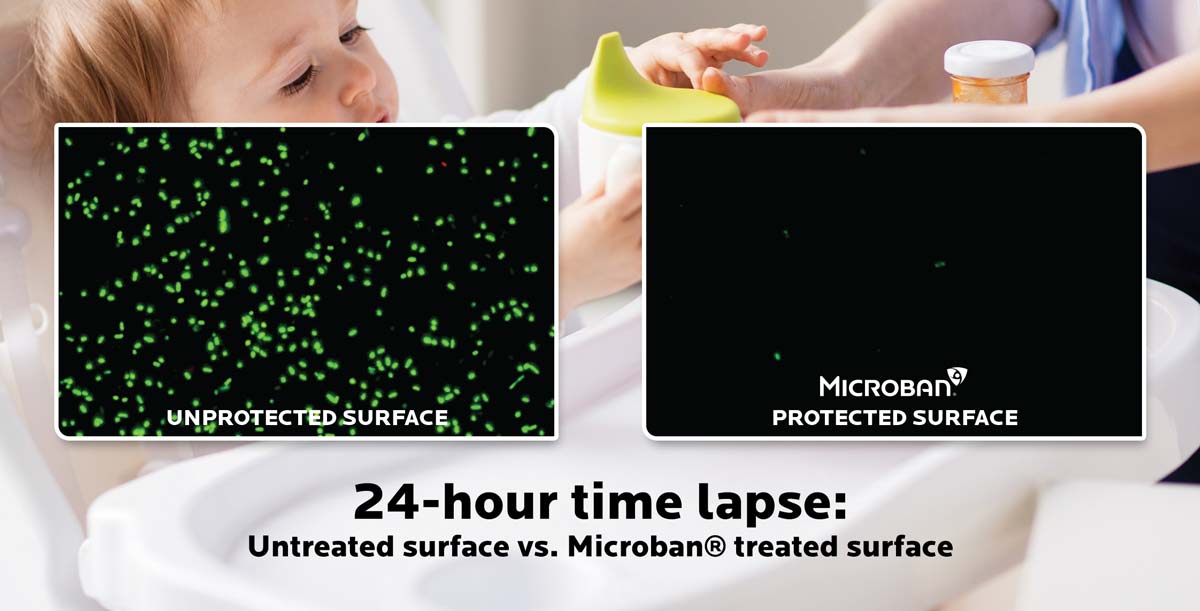 UNPROTECTED SURFACE

MICROBAN
PROTECTED SURFACE

24-hour time lapse:
Untreated surface vs. Microban® treated surface